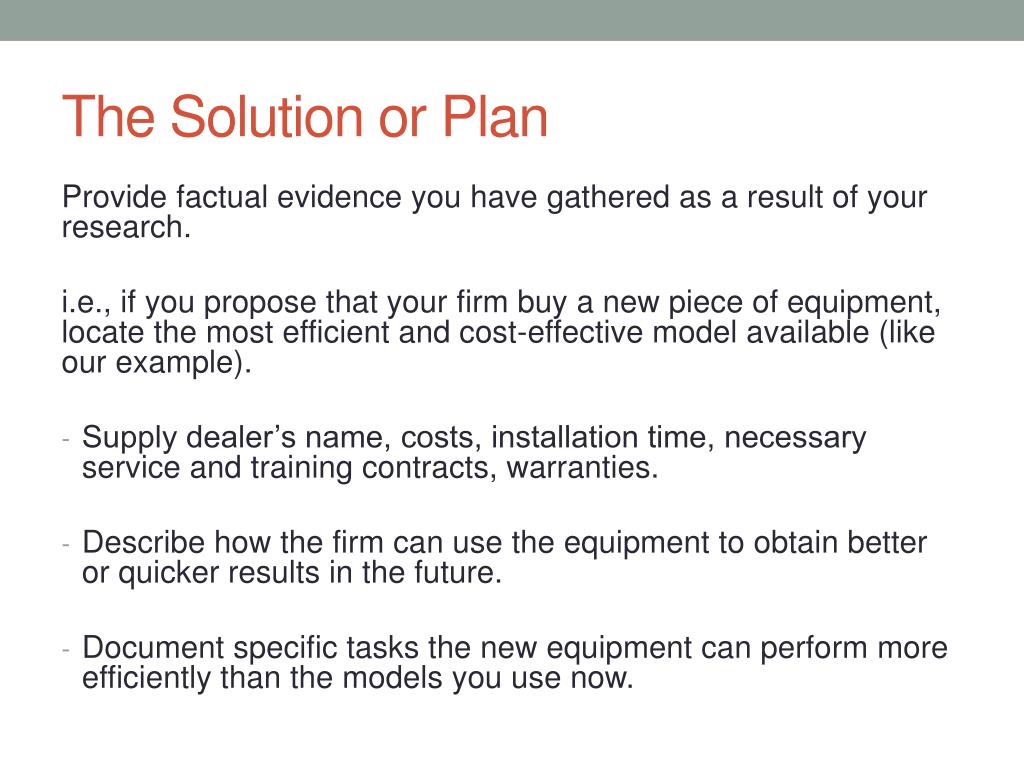 The Solution or Plan

Provide factual evidence you have gathered as a result of your research.

i.e., if you propose that your firm buy a new piece of equipment, locate the most efficient and cost-effective model available (like our example).

- Supply dealer’s name, costs, installation time, necessary service and training contracts, warranties.

- Describe how the firm can use the equipment to obtain better or quicker results in the future.

- Document specific tasks the new equipment can perform more efficiently than the models you use now.